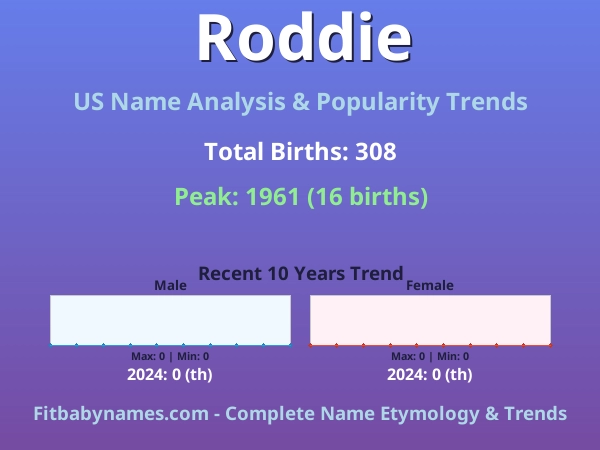 Roddie

US Name Analysis & Popularity Trends

Total Births: 308

Peak: 1961 (16 births)

Recent 10 Years Trend

Male

Max: 0 | Min: 0

2024: 0 (th)

Female

Max: 0 | Min: 0

2024: 0 (th)

Fitbabynames.com - Complete Name Etymology & Trends